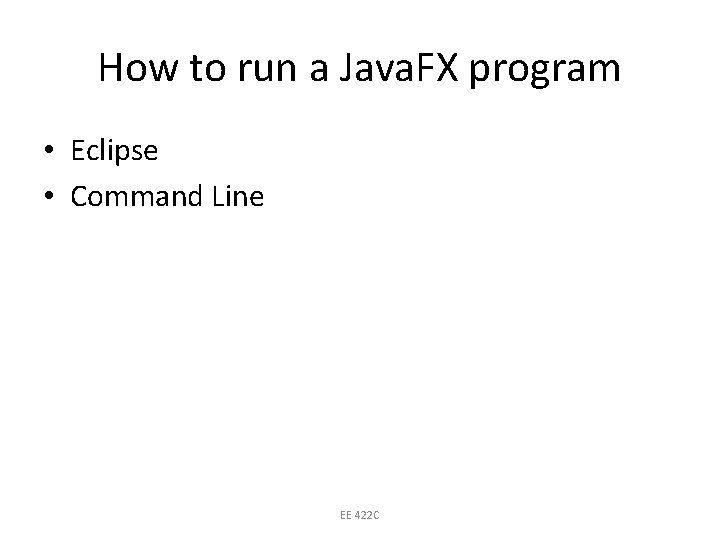 How to run a JavaFX program

• Eclipse
• Command Line

EE 422C